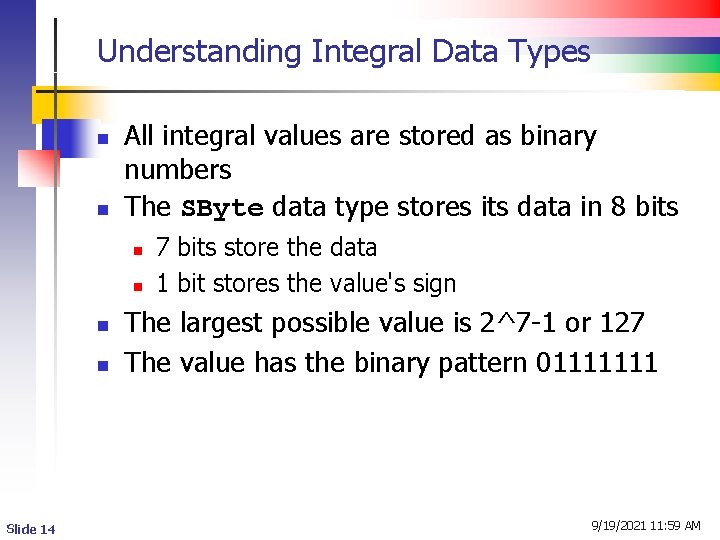 Understanding Integral Data Types

- All integral values are stored as binary numbers
- The SByte data type stores its data in 8 bits
  - 7 bits store the data
  - 1 bit stores the value's sign
- The largest possible value is 2^7-1 or 127
- The value has the binary pattern 01111111

Slide 14

9/19/2021 11:59 AM